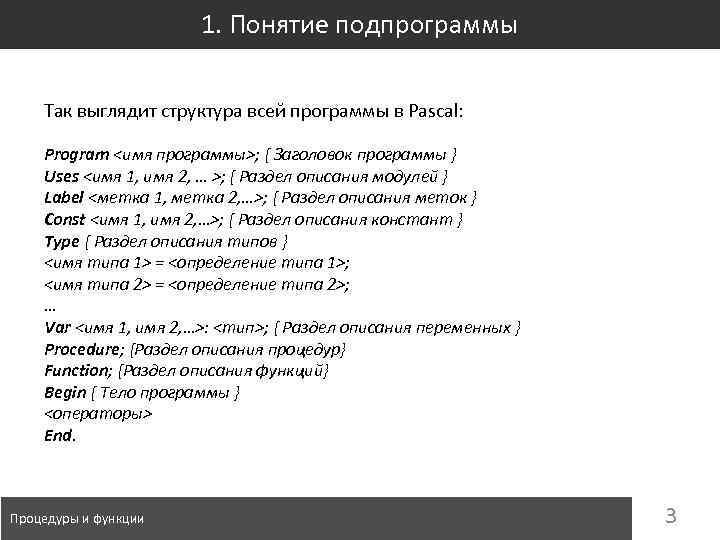 1. Понятие подпрограммы

Так выглядит структура всей программы в Pascal:

Program <имя программы>; { Заголовок программы }
Uses <имя 1, имя 2, … >; { Раздел описания модулей }
Label <метка 1, метка 2,…>; { Раздел описания меток }
Const <имя 1, имя 2,…>; { Раздел описания констант }
Type { Раздел описания типов }
<имя типа 1> = <определение типа 1>;
<имя типа 2> = <определение типа 2>;
…
Var <имя 1, имя 2,…>: <тип>; { Раздел описания переменных }
Procedure; {Раздел описания процедур}
Function; {Раздел описания функций}
Begin { Тело программы }
<операторы>
End.

Процедуры и функции

3